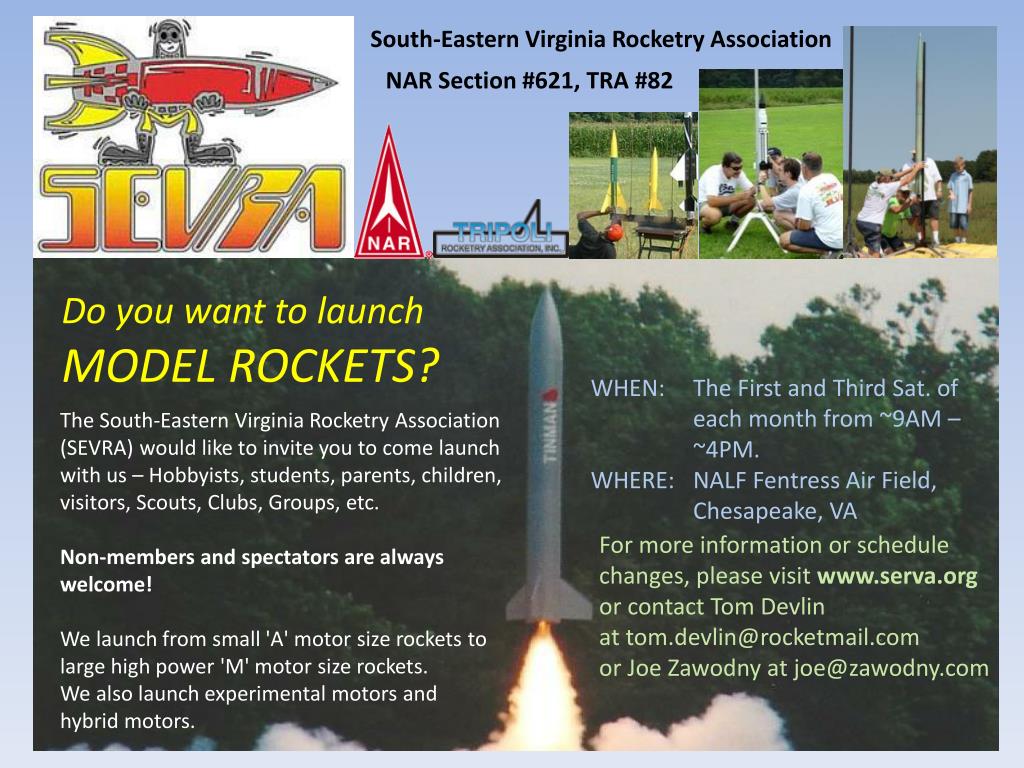 SEVRA

South-Eastern Virginia Rocketry Association
NAR Section #621, TRA #82

NAR

TRIPOLI ROCKETRY ASSOCIATION, INC.

Do you want to launch
MODEL ROCKETS?

The South-Eastern Virginia Rocketry Association (SEVRA) would like to invite you to come launch with us – Hobbyists, students, parents, children, visitors, Scouts, Clubs, Groups, etc.

Non-members and spectators are always welcome!

We launch from small 'A' motor size rockets to large high power 'M' motor size rockets.
We also launch experimental motors and hybrid motors.

TINMAN

WHEN: The First and Third Sat. of each month from ~9AM – ~4PM.
WHERE: NALF Fentress Air Field, Chesapeake, VA

For more information or schedule changes, please visit www.serva.org or contact Tom Devlin at tom.devlin@rocketmail.com or Joe Zawodny at joe@zawodny.com